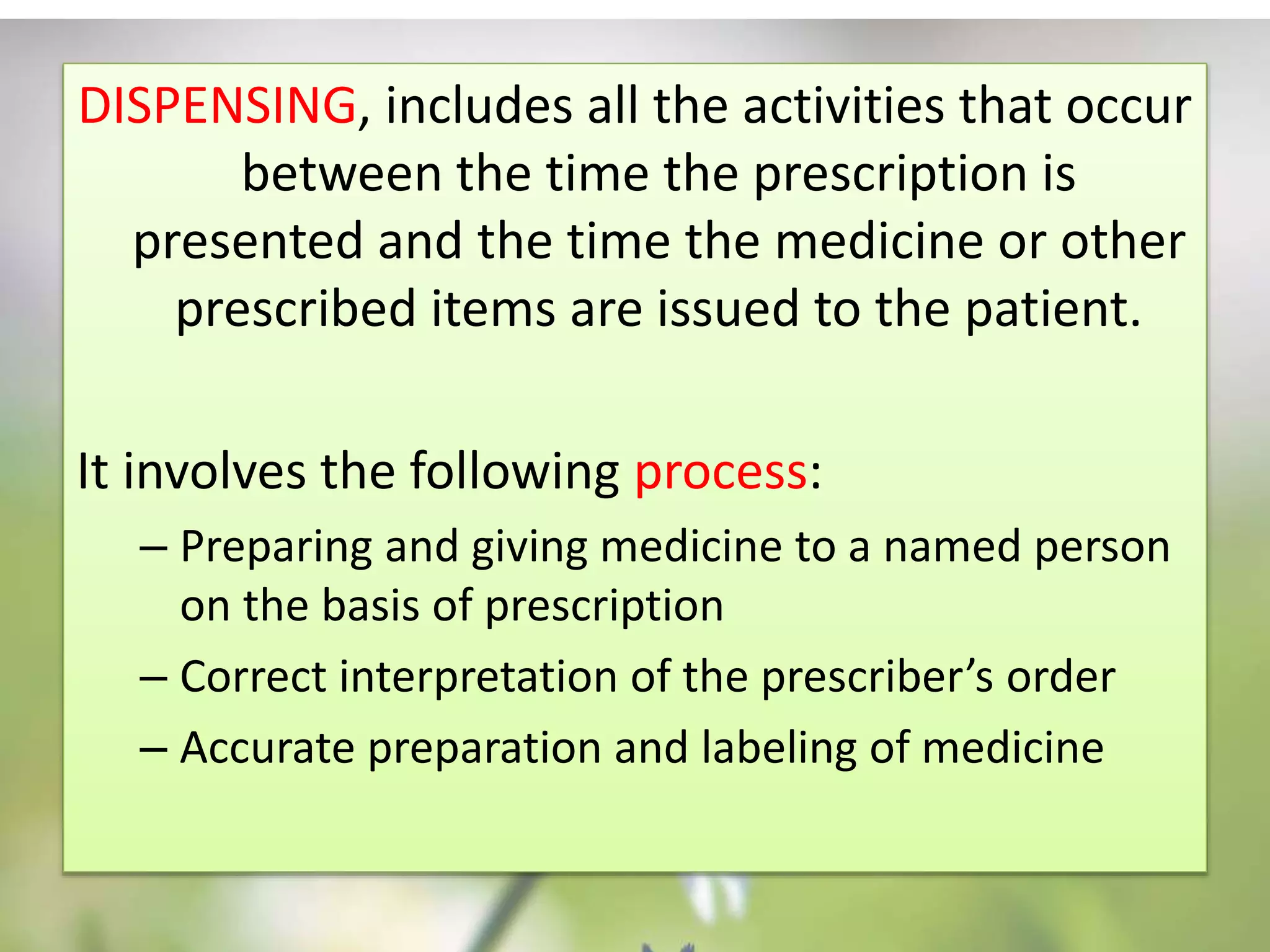 DISPENSING, includes all the activities that occur between the time the prescription is presented and the time the medicine or other prescribed items are issued to the patient.

It involves the following process:

– Preparing and giving medicine to a named person on the basis of prescription

– Correct interpretation of the prescriber’s order

– Accurate preparation and labeling of medicine